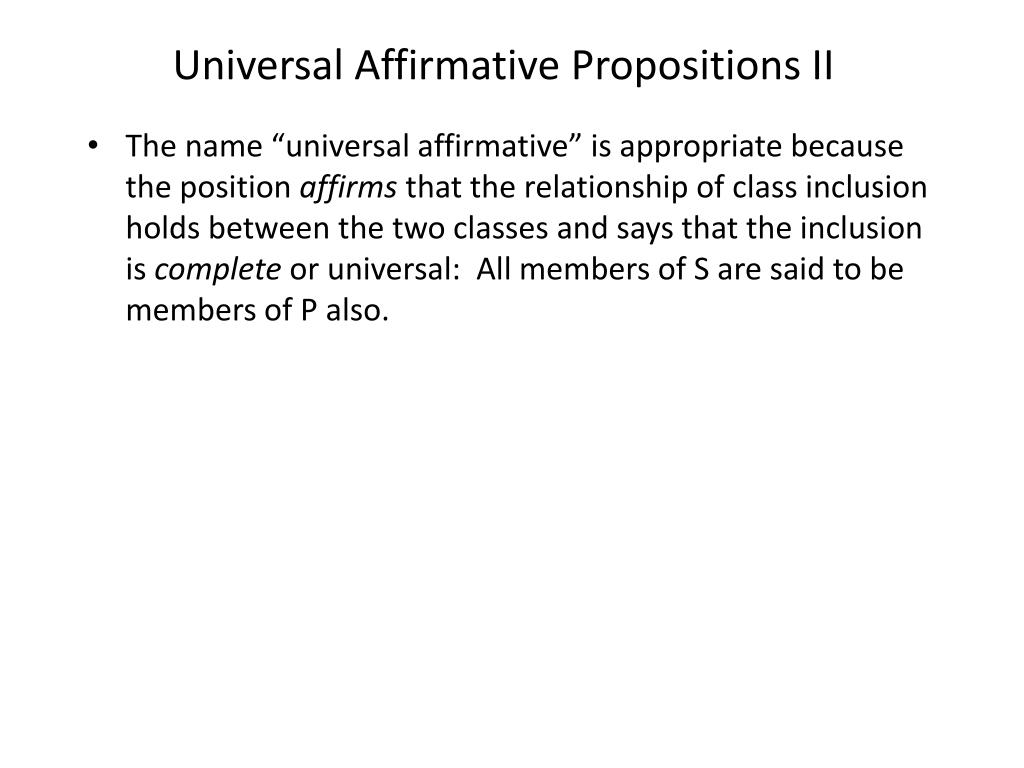 Universal Affirmative Propositions II

• The name “universal affirmative” is appropriate because the position affirms that the relationship of class inclusion holds between the two classes and says that the inclusion is complete or universal:  All members of S are said to be members of P also.